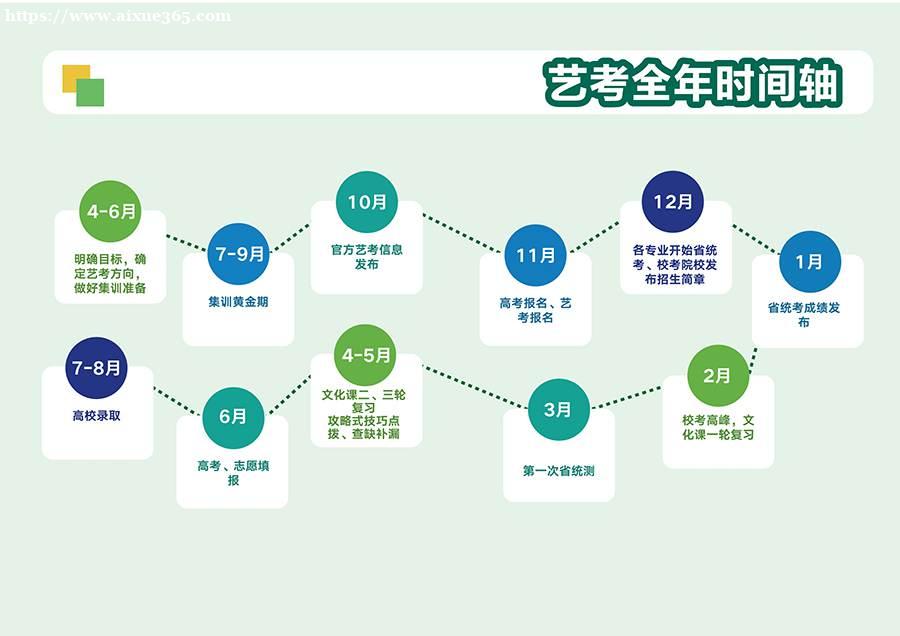 https://www.aixue365.com

艺考全年时间轴

4-6月
明确目标，确定艺考方向，做好集训准备

7-9月
集训黄金期

10月
官方艺考信息发布

11月
高考报名、艺考报名

12月
各专业开始省统考、校考院校发布招生简章

1月
省统考成绩发布

2月
校考高峰，文化课一轮复习

3月
第一次省统测

4-5月
文化课二、三轮复习
攻略式技巧点拨、查缺补漏

6月
高考、志愿填报

7-8月
高校录取